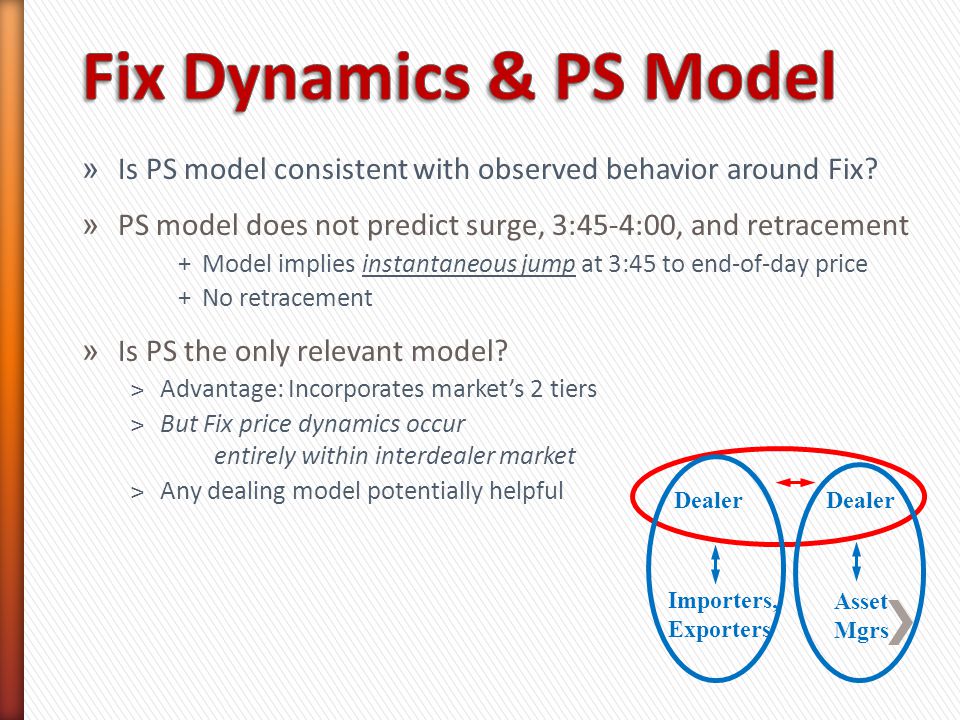 Fix Dynamics & PS Model

» Is PS model consistent with observed behavior around Fix?

» PS model does not predict surge, 3:45-4:00, and retracement

+ Model implies instantaneous jump at 3:45 to end-of-day price

+ No retracement

» Is PS the only relevant model?

> Advantage: Incorporates market's 2 tiers

> But Fix price dynamics occur entirely within interdealer market

> Any dealing model potentially helpful

Dealer

Dealer

Importers, Exporters

Asset Mgrs